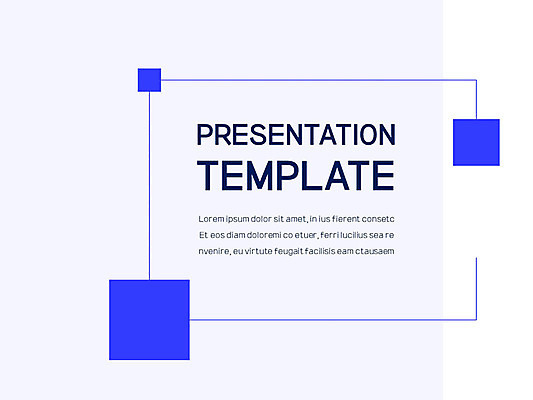 PRESENTATION
TEMPLATE

Lorem ipsum dolor sit amet, in ius fierent consetc Et eos diam doloremi co etuer, ferri lucilius sea re nvenire, eu virtute feugait facilisis eam ctausaem